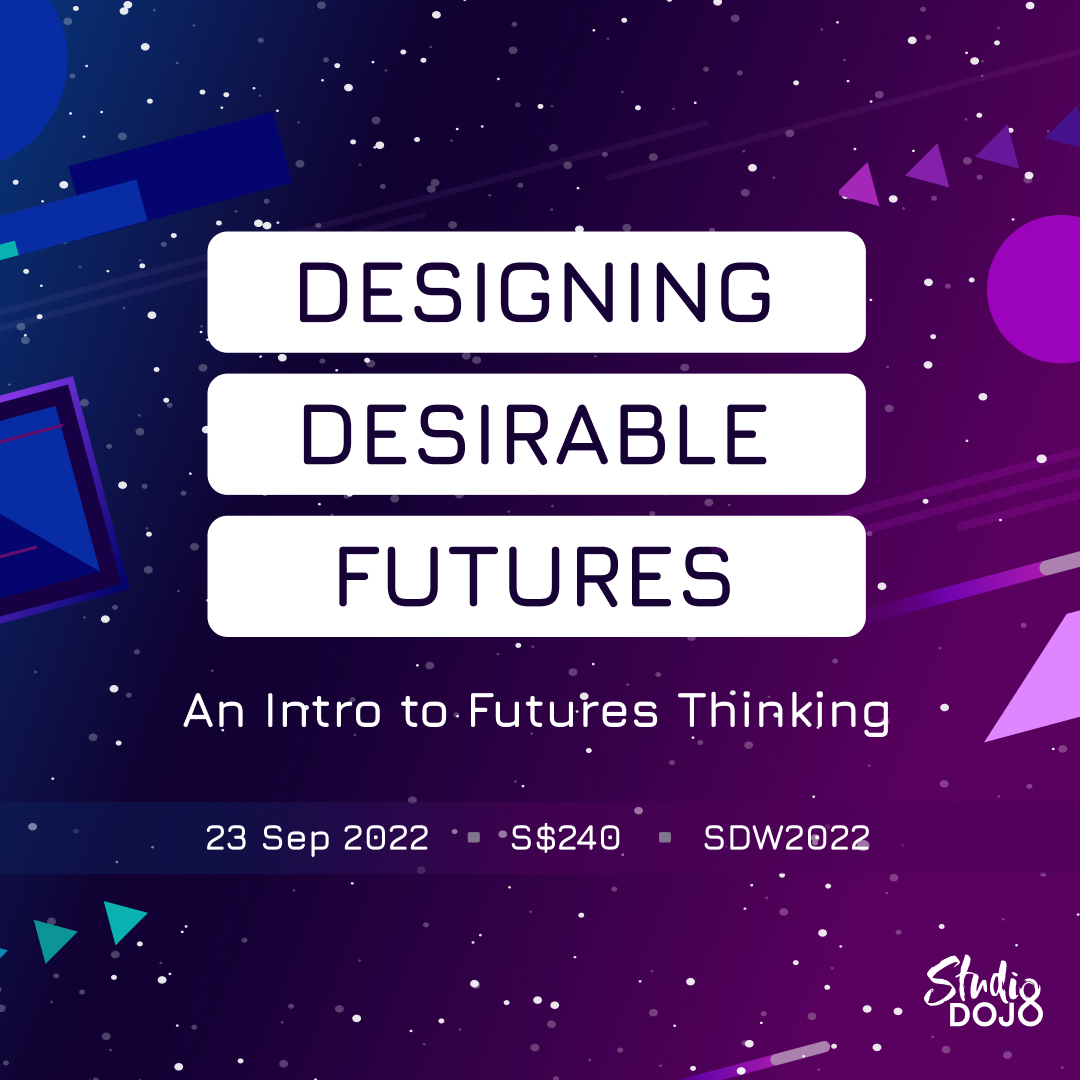 DESIGNING
DESIRABLE
FUTURES

An Intro to Futures Thinking

23 Sep 2022 ▪ S$240 ▪ SDW2022

Studio
DOJO